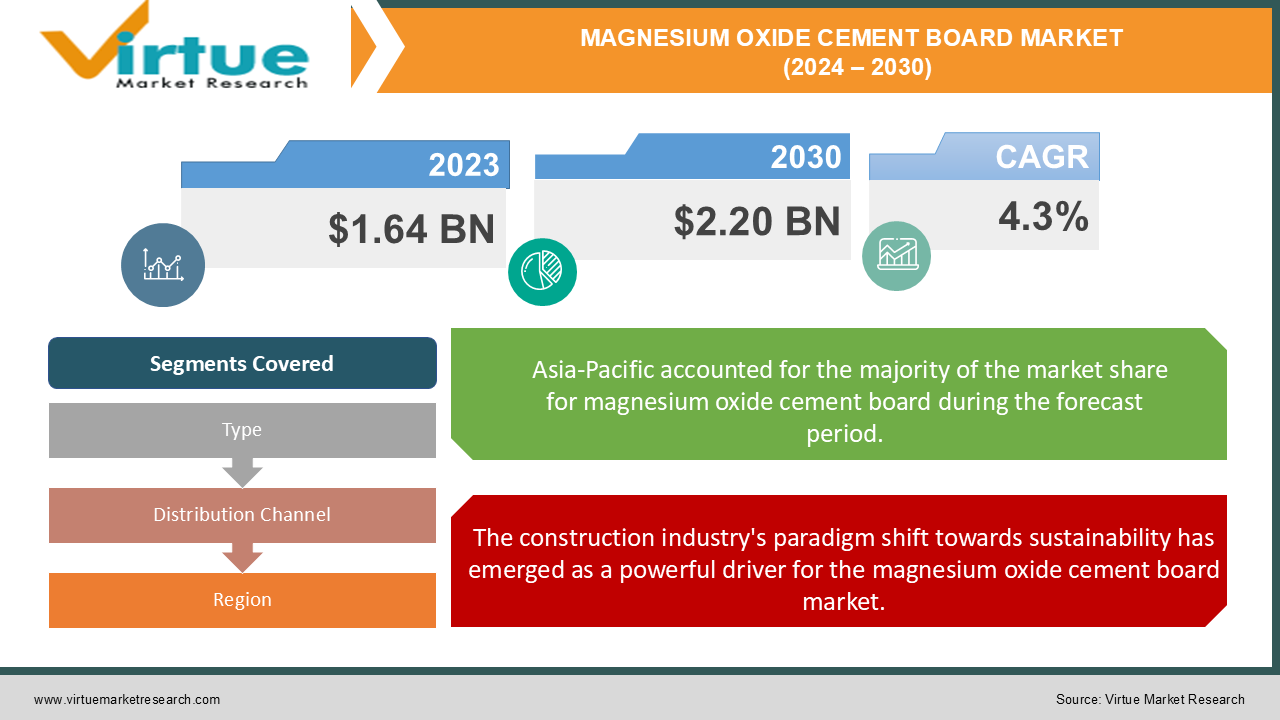 Virtue
Market Research

MAGNESIUM OXIDE CEMENT BOARD MARKET
(2024 – 2030)

2023
$1.64 BN

2030
$2.20 BN

CAGR
4.3%

Segments Covered

Type

Distribution Channel

Region

Asia-Pacific accounted for the majority of the market share for magnesium oxide cement board during the forecast period.

The construction industry's paradigm shift towards sustainability has emerged as a powerful driver for the magnesium oxide cement board market.

www.virtuemarketresearch.com

Source: Virtue Market Research